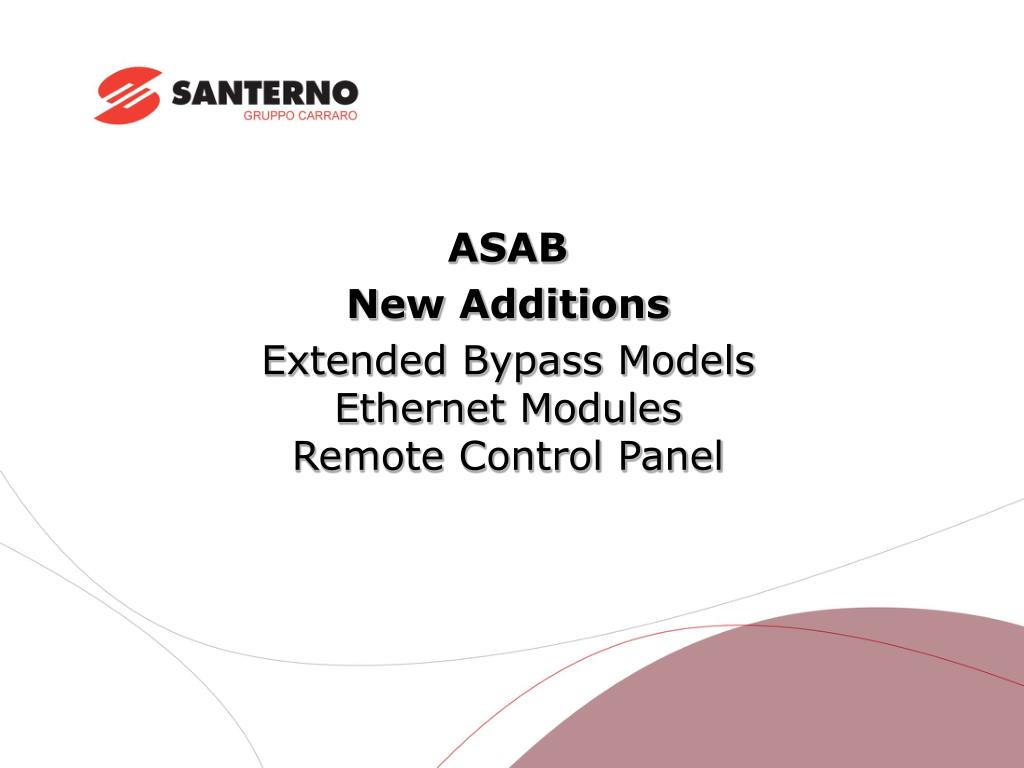 SANTERNO
GRUPPO CARRARO

ASAB
New Additions
Extended Bypass Models
Ethernet Modules
Remote Control Panel